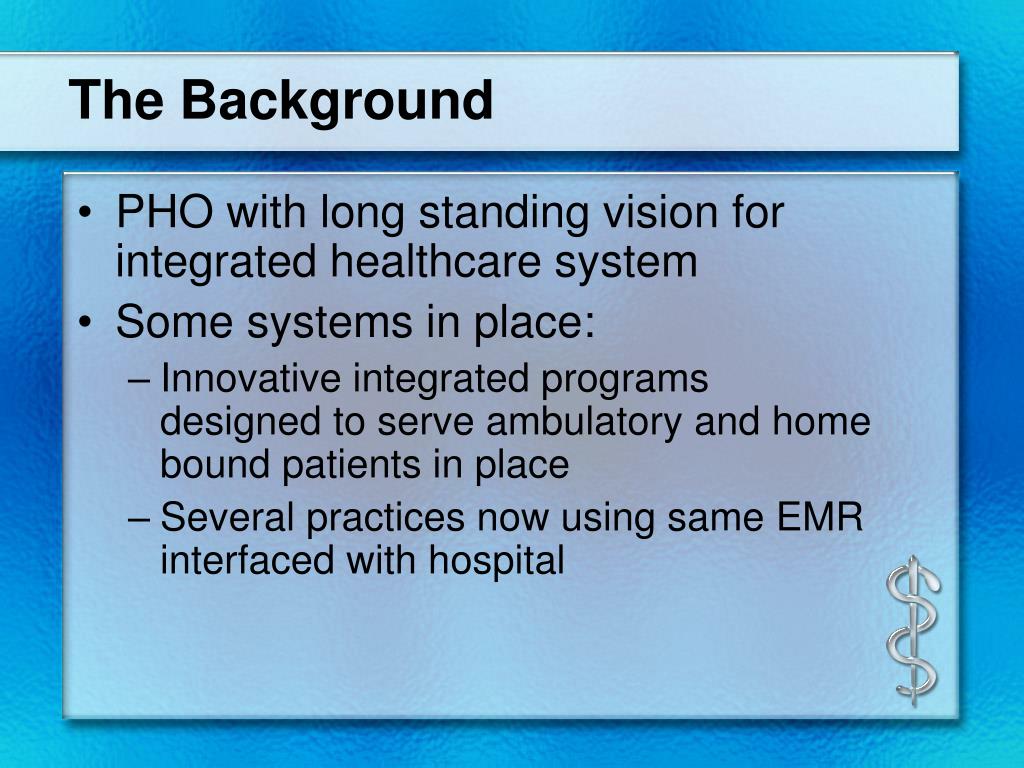 The Background

• PHO with long standing vision for integrated healthcare system
• Some systems in place:
– Innovative integrated programs designed to serve ambulatory and home bound patients in place
– Several practices now using same EMR interfaced with hospital